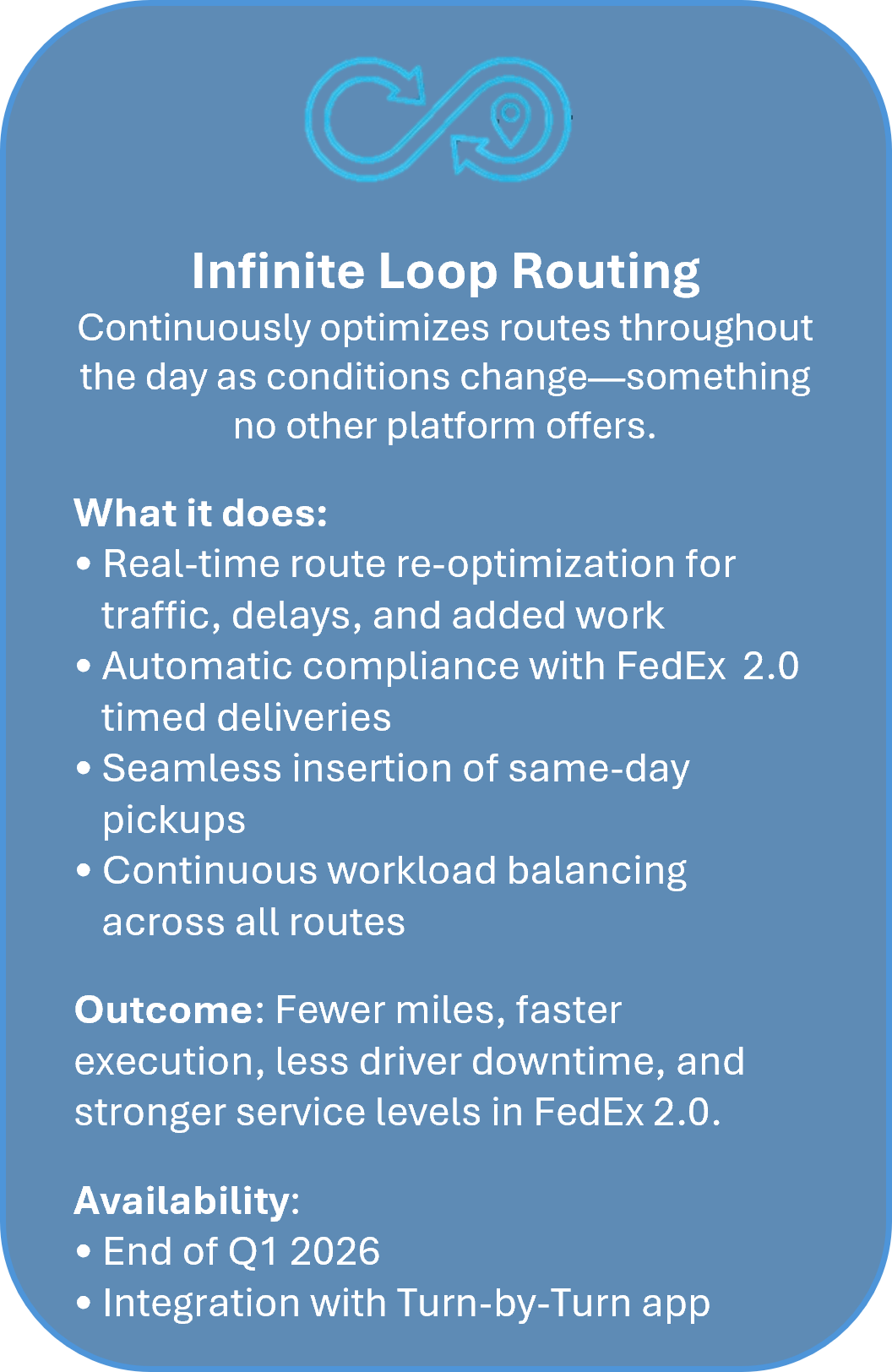 Infinite Loop Routing

Continuously optimizes routes throughout the day as conditions change—something no other platform offers.

What it does:

• Real-time route re-optimization for traffic, delays, and added work
• Automatic compliance with FedEx 2.0 timed deliveries
• Seamless insertion of same-day pickups
• Continuous workload balancing across all routes

Outcome: Fewer miles, faster execution, less driver downtime, and stronger service levels in FedEx 2.0.

Availability:

• End of Q1 2026
• Integration with Turn-by-Turn app